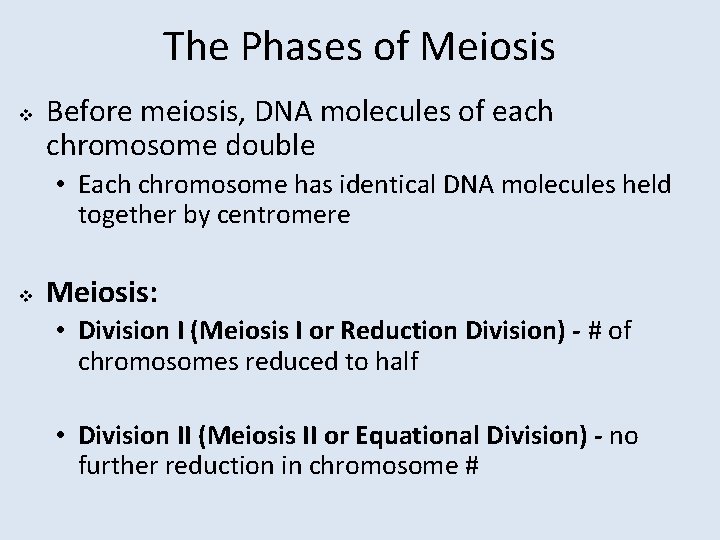 The Phases of Meiosis

❖ Before meiosis, DNA molecules of each chromosome double

• Each chromosome has identical DNA molecules held together by centromere

❖ Meiosis:

• Division I (Meiosis I or Reduction Division) - # of chromosomes reduced to half

• Division II (Meiosis II or Equational Division) - no further reduction in chromosome #